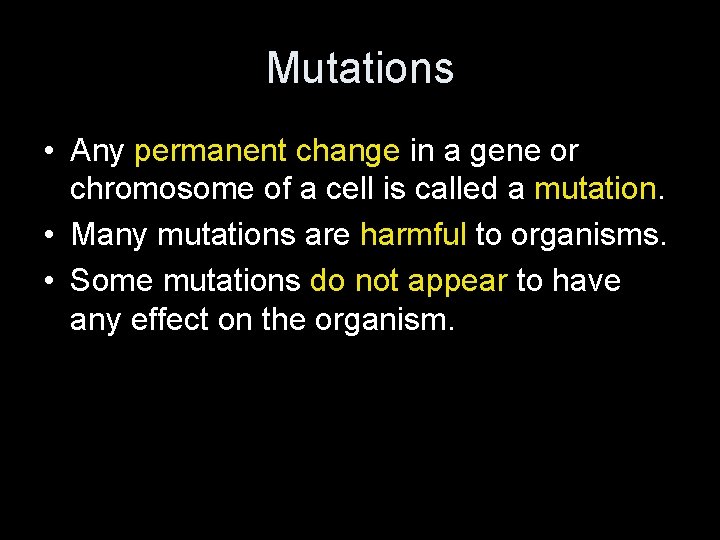 Mutations

• Any permanent change in a gene or chromosome of a cell is called a mutation.
• Many mutations are harmful to organisms.
• Some mutations do not appear to have any effect on the organism.